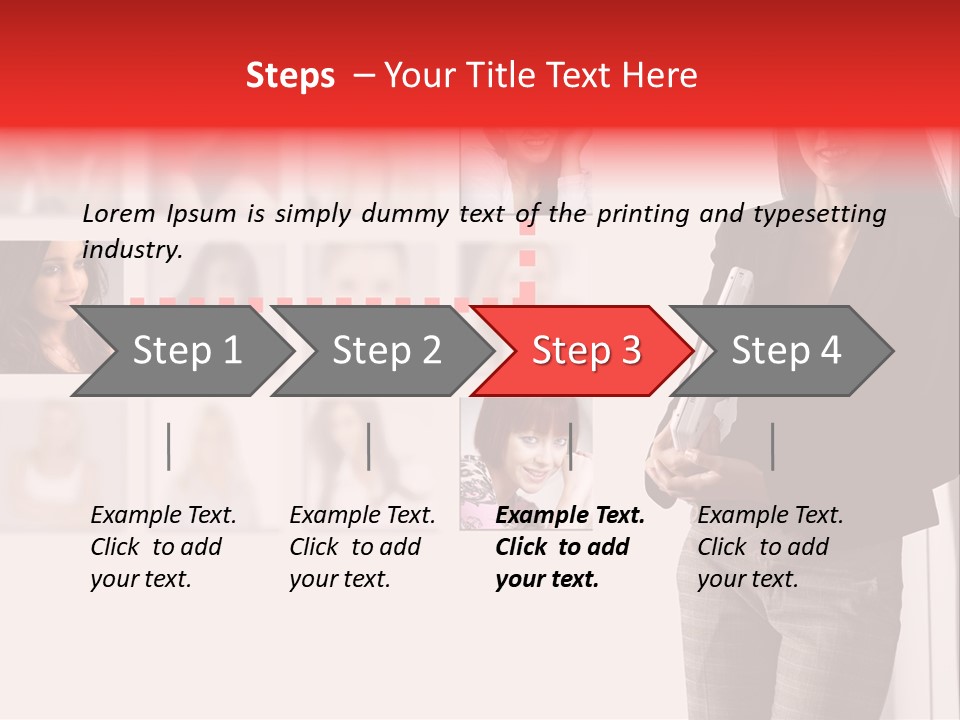 Steps – Your Title Text Here

Lorem Ipsum is simply dummy text of the printing and typesetting industry.

Step 1

Step 2

Step 3

Step 4

Example Text. Click to add your text.

Example Text. Click to add your text.

Example Text. Click to add your text.

Example Text. Click to add your text.